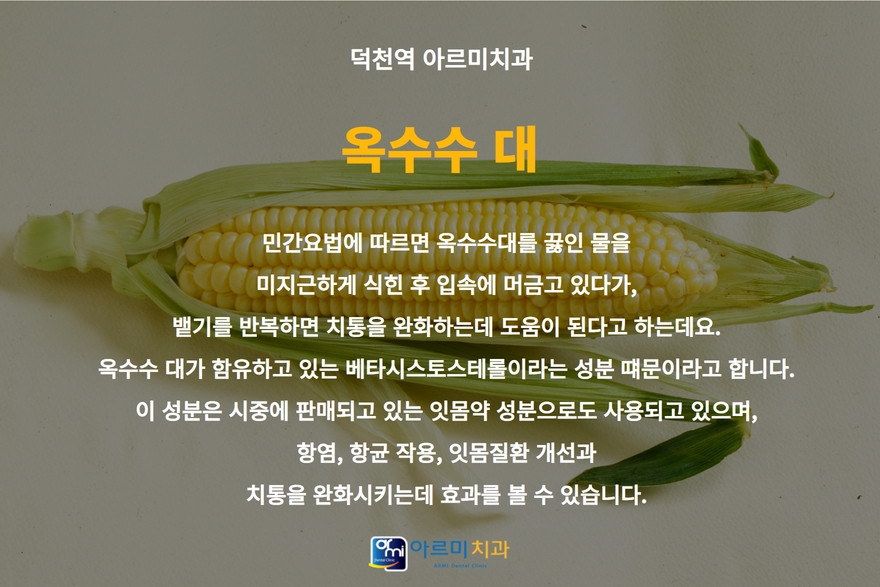 덕천역 아르미치과

옥수수 대

민간요법에 따르면 옥수수대를 끓인 물을 미지근하게 식힌 후 입속에 머금고 있다가, 뱉기를 반복하면 치통을 완화하는데 도움이 된다고 하는데요. 옥수수 대가 함유하고 있는 베타시스토스테롤이라는 성분 때문이라고 합니다. 이 성분은 시중에 판매되고 있는 잇몸약 성분으로도 사용되고 있으며, 항염, 항균 작용, 잇몸질환 개선과 치통을 완화시키는데 효과를 볼 수 있습니다.

armi Dental Clinic 아르미치과
ARMI Dental Clinic